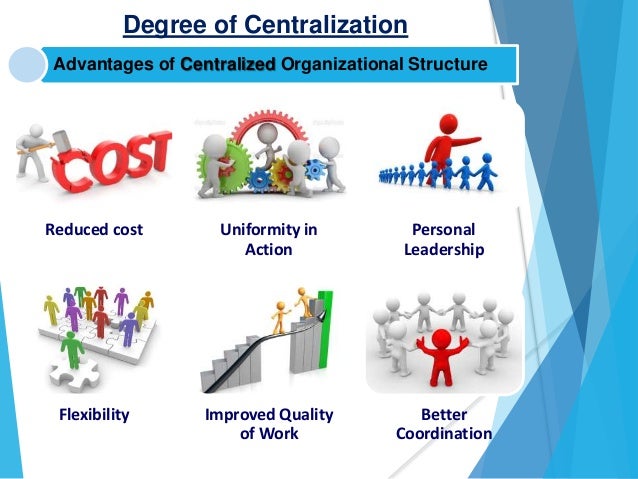 Degree of Centralization

Advantages of Centralized Organizational Structure

COST

Reduced cost

Uniformity in Action

Personal Leadership

Flexibility

Improved Quality of Work

Better Coordination